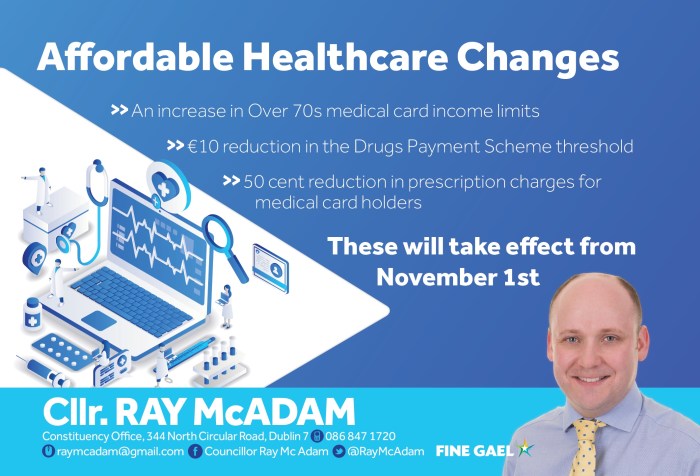 Affordable Healthcare Changes

>> An increase in Over 70s medical card income limits

>> €10 reduction in the Drugs Payment Scheme threshold

>> 50 cent reduction in prescription charges for medical card holders

These will take effect from November 1st

Cllr. RAY McADAM

Constituency Office, 344 North Circular Road, Dublin 7 086 847 1720

raymcadam@gmail.com Councillor Ray Mc Adam @RayMcAdam FINE GAEL